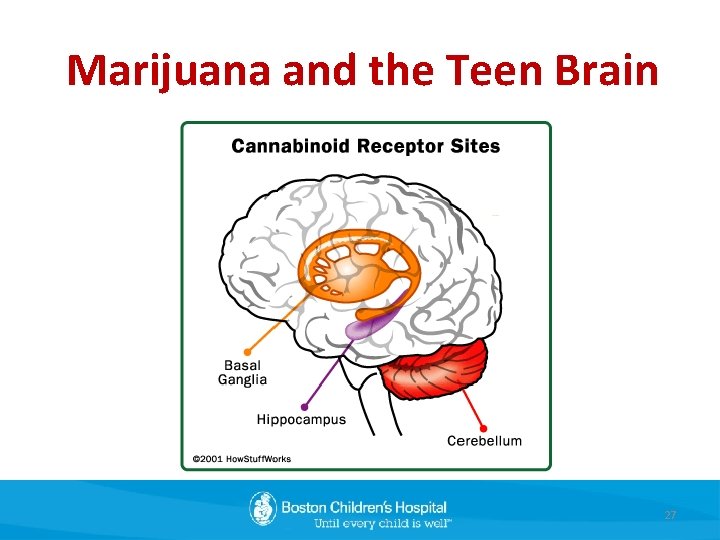 Marijuana and the Teen Brain

Cannabinoid Receptor Sites

Basal
Ganglia

Hippocampus

Cerebellum

©2001 HowStuffWorks

Boston Children's Hospital
Until every child is well™

27